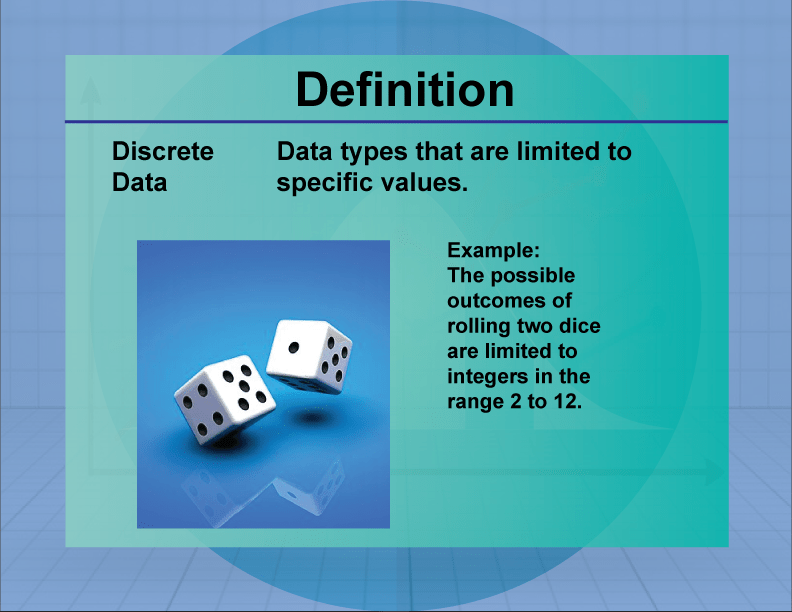 Definition

Discrete Data

Data types that are limited to specific values.

Example:
The possible outcomes of rolling two dice are limited to integers in the range 2 to 12.